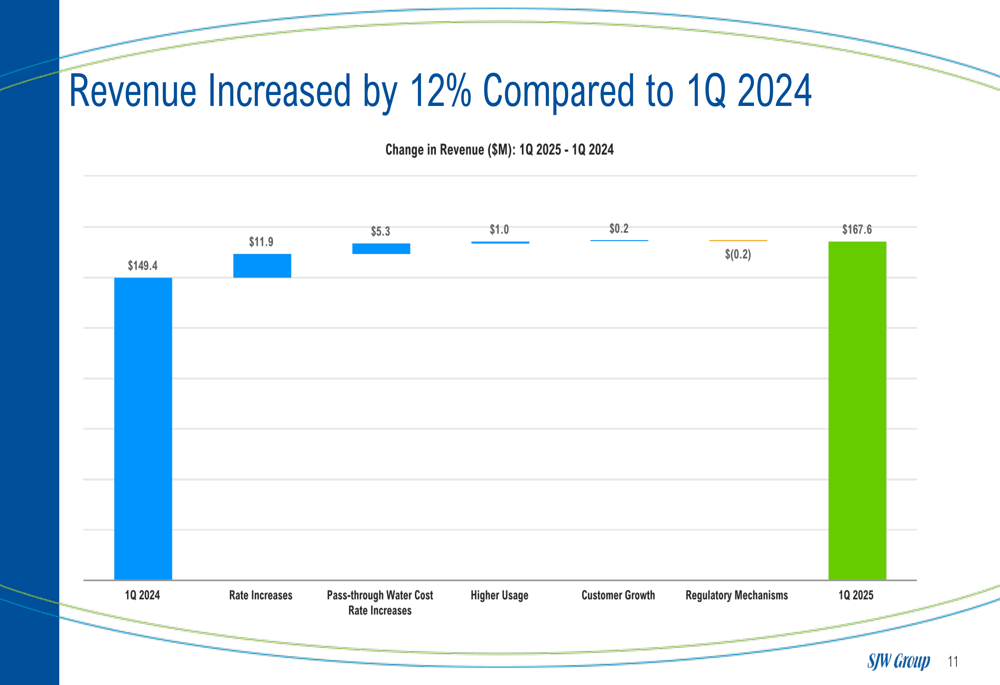 Revenue Increased by 12% Compared to 1Q 2024

Change in Revenue ($M): 1Q 2025 - 1Q 2024

$149.4
$11.9
$5.3
$1.0
$0.2
$(0.2)
$167.6

1Q 2024
Rate Increases
Pass-through Water Cost Rate Increases
Higher Usage
Customer Growth
Regulatory Mechanisms
1Q 2025

SJW Group
11